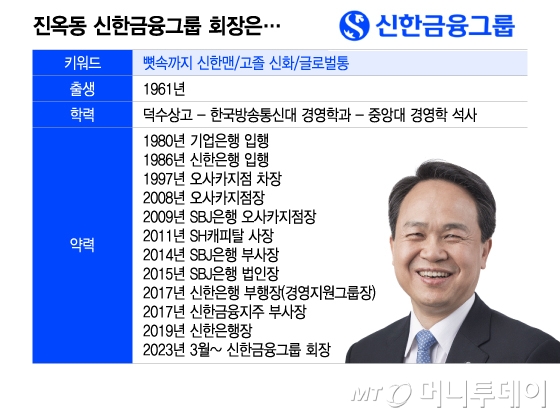 진옥동 신한금융그룹 회장은…

신한금융그룹

| 키워드 | 뼛속까지 신한맨/고졸 신화/글로벌통 |
|---|---|
| 출생 | 1961년 |
| 학력 | 덕수상고 – 한국방송통신대 경영학과 – 중앙대 경영학 석사 |
| 약력 | 1980년 기업은행 입행<br>1986년 신한은행 입행<br>1997년 오사카지점 차장<br>2008년 오사카지점장<br>2009년 SBJ은행 오사카지점장<br>2011년 SH캐피탈 사장<br>2014년 SBJ은행 부사장<br>2015년 SBJ은행 법인장<br>2017년 신한은행 부행장(경영지원그룹장)<br>2017년 신한금융지주 부사장<br>2019년 신한은행장<br>2023년 3월~ 신한금융그룹 회장 |

MT 머니투데이